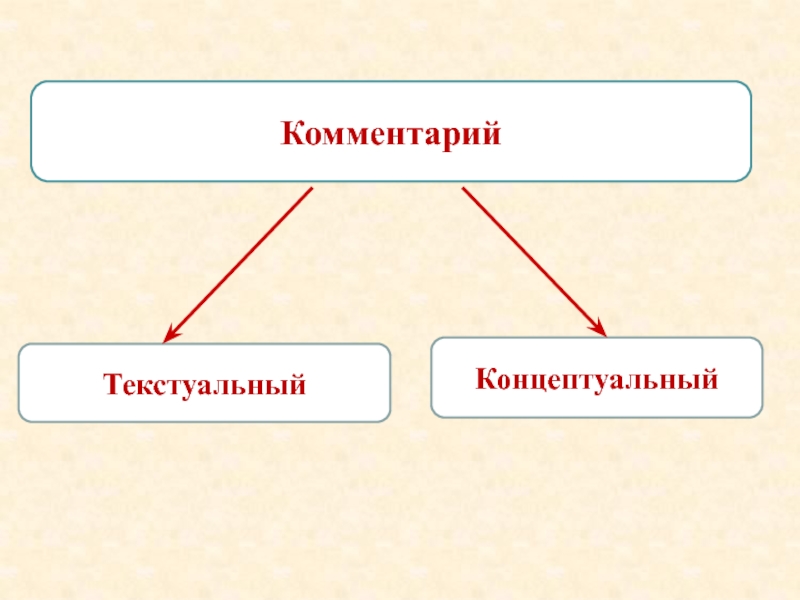 Комментарий

Текстуальный

Концептуальный